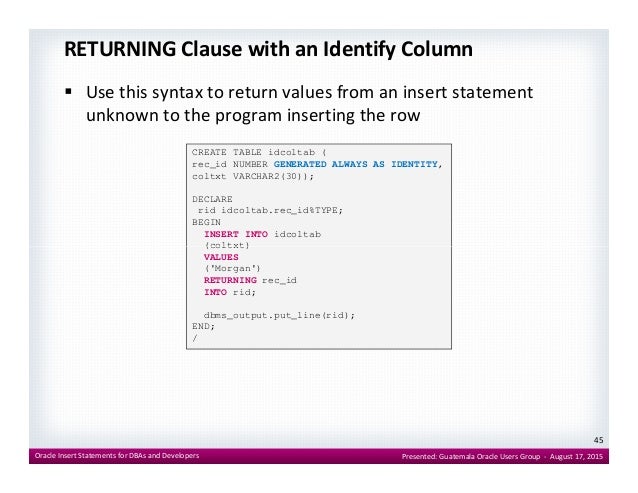 RETURNING Clause with an Identify Column

▪ Use this syntax to return values from an insert statement unknown to the program inserting the row

CREATE TABLE idcoltab (
rec_id NUMBER GENERATED ALWAYS AS IDENTITY,
coltxt VARCHAR2(30));

DECLARE
 rid idcoltab.rec_id%TYPE;
BEGIN
  INSERT INTO idcoltab
  (coltxt)
  VALUES
  ('Morgan')
  RETURNING rec_id
  INTO rid;

  dbms_output.put_line(rid);
END;
/

45

Oracle Insert Statements for DBAs and Developers

Presented: Guatemala Oracle Users Group - August 17, 2015